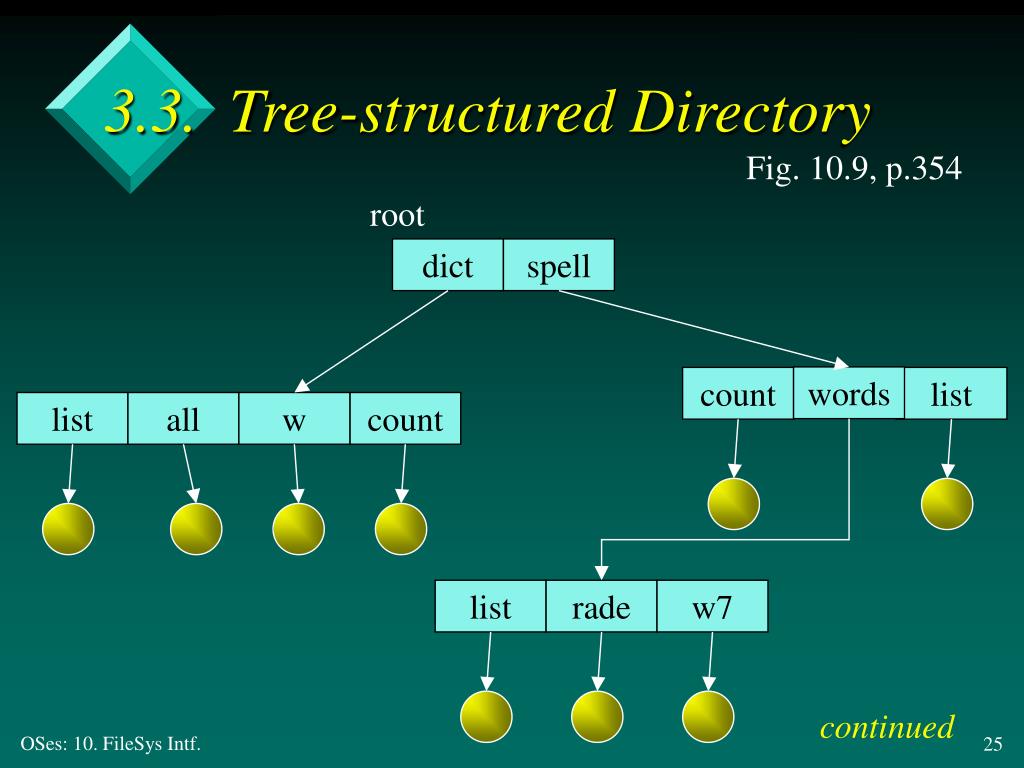 3.3. Tree-structured Directory

Fig. 10.9, p.354

root

dict spell

list all w count

count words list

list rade w7

continued

OSes: 10. FileSys Intf.

25